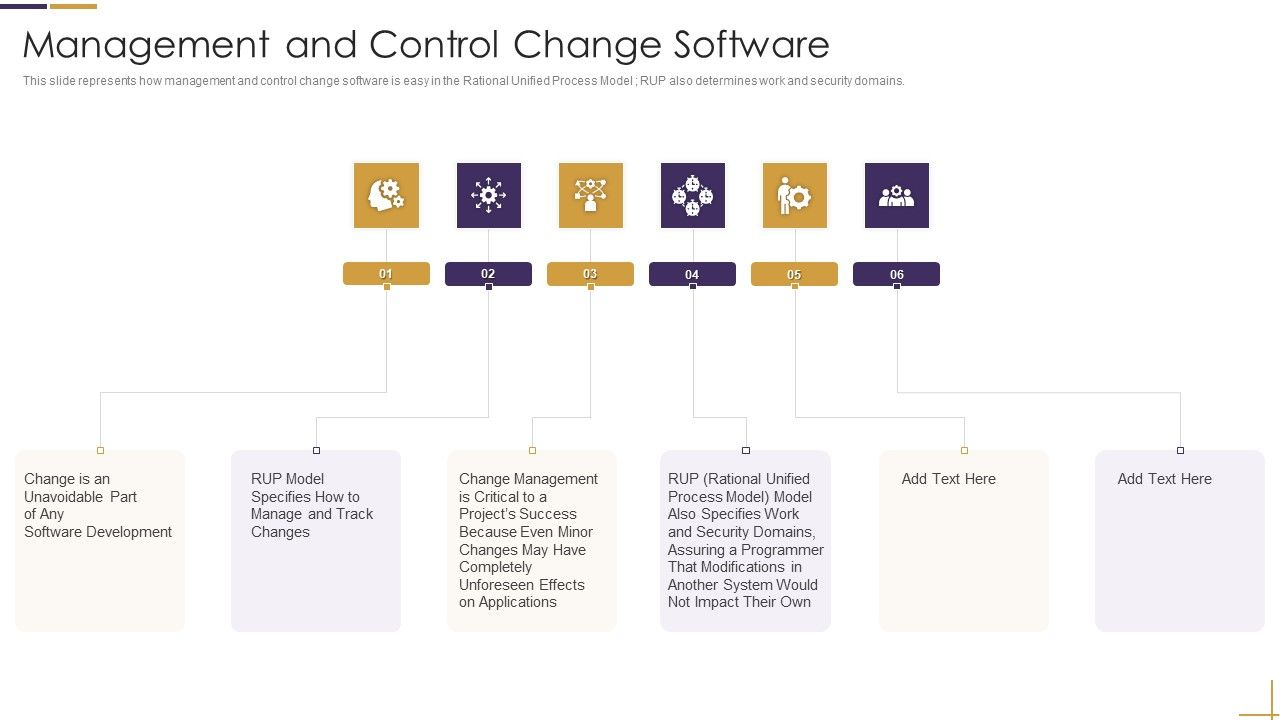 Management and Control Change Software

This slide represents how management and control change software is easy in the Rational Unified Process Model ; RUP also determines work and security domains.

01

02

03

04

05

06

Change is an Unavoidable Part of Any Software Development

RUP Model Specifies How to Manage and Track Changes

Change Management is Critical to a Project's Success Because Even Minor Changes May Have Completely Unforeseen Effects on Applications

RUP (Rational Unified Process Model) Model Also Specifies Work and Security Domains, Assuring a Programmer That Modifications in Another System Would Not Impact Their Own

Add Text Here

Add Text Here